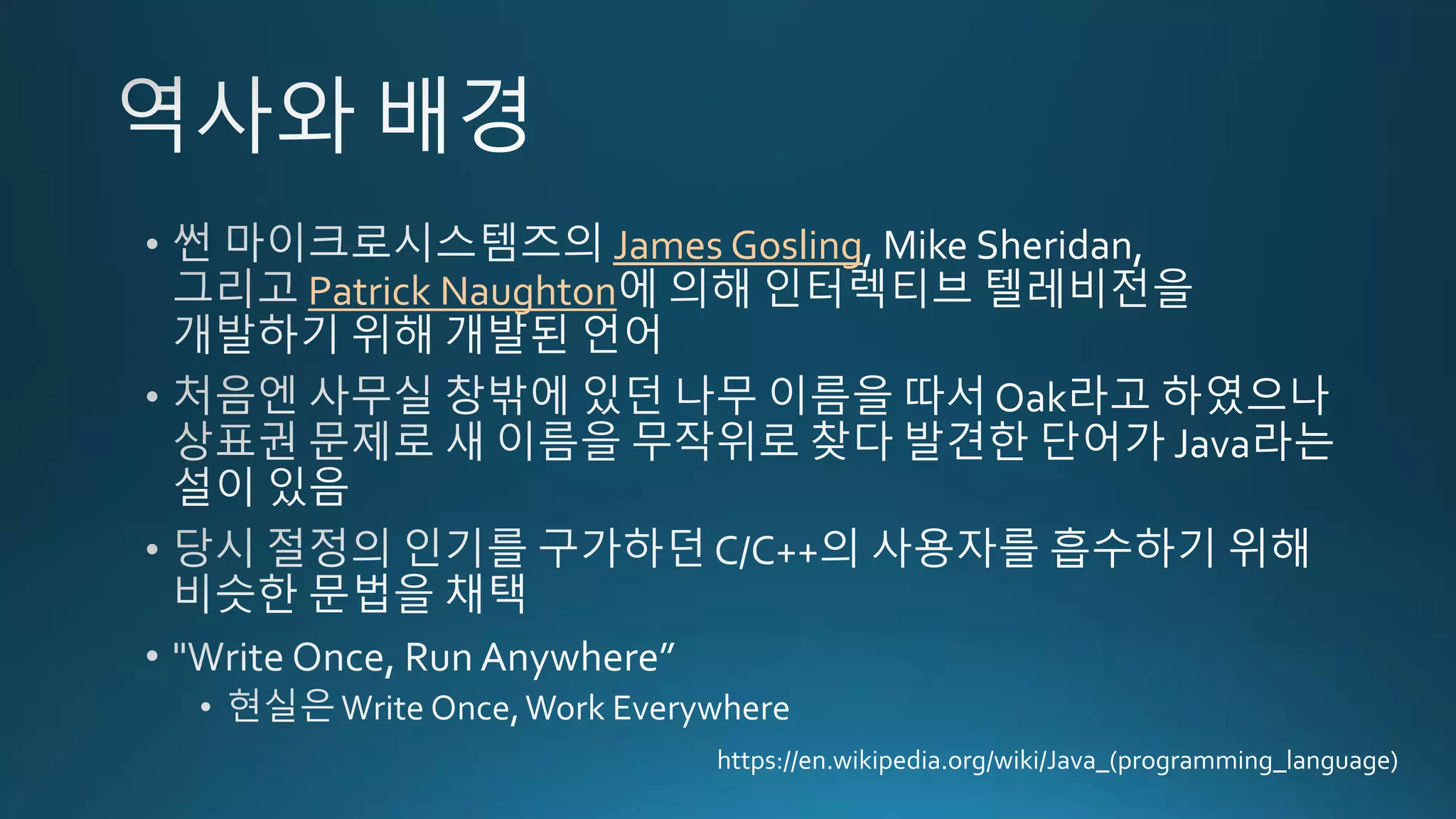 역사와 배경

• 썬 마이크로시스템즈의 James Gosling, Mike Sheridan, 그리고 Patrick Naughton에 의해 인터렉티브 텔레비전을 개발하기 위해 개발된 언어

• 처음엔 사무실 창밖에 있던 나무 이름을 따서 Oak라고 하였으나 상표권 문제로 새 이름을 무작위로 찾다 발견한 단어가 Java라는 설이 있음

• 당시 절정의 인기를 구가하던 C/C++의 사용자를 흡수하기 위해 비슷한 문법을 채택

• "Write Once, Run Anywhere”
  • 현실은 Write Once, Work Everywhere

https://en.wikipedia.org/wiki/Java_(programming_language)